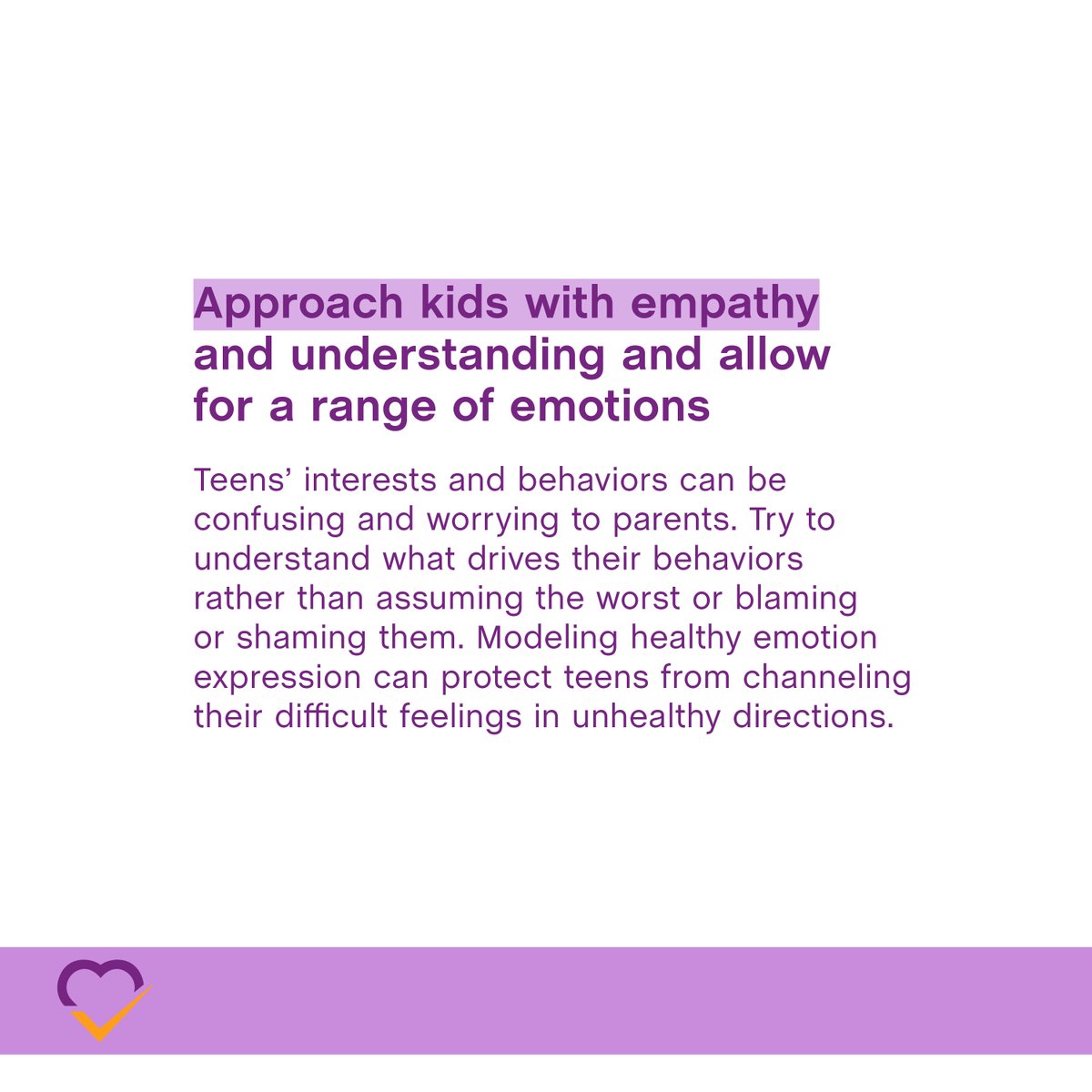 Approach kids with empathy and understanding and allow for a range of emotions

Teens' interests and behaviors can be confusing and worrying to parents. Try to understand what drives their behaviors rather than assuming the worst or blaming or shaming them. Modeling healthy emotion expression can protect teens from channeling their difficult feelings in unhealthy directions.